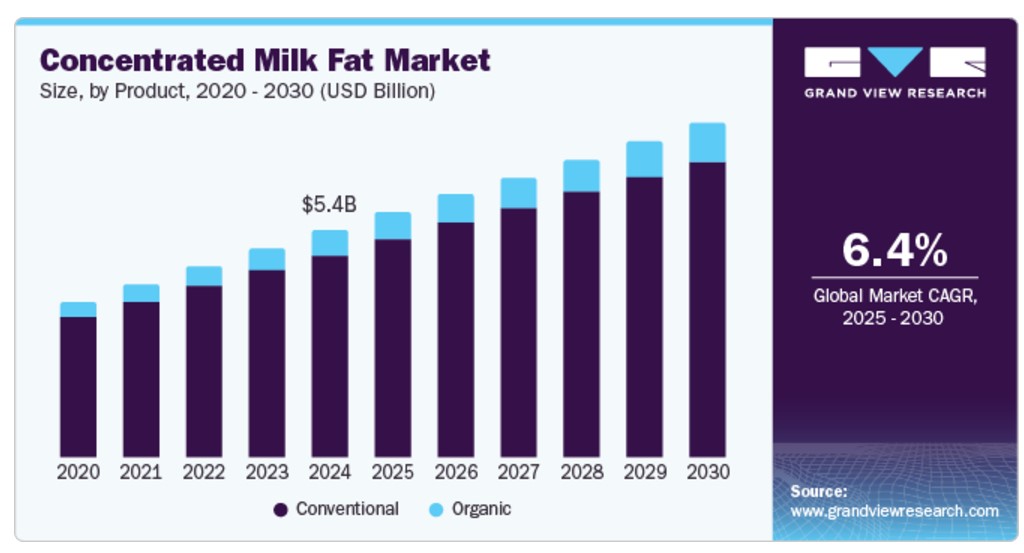 Concentrated Milk Fat Market
Size, by Product, 2020 - 2030 (USD Billion)

$5.4B

2020 2021 2022 2023 2024 2025 2026 2027 2028 2029 2030

Conventional Organic

GRAND VIEW RESEARCH

6.4%
Global Market CAGR, 2025 - 2030

Source:
www.grandviewresearch.com